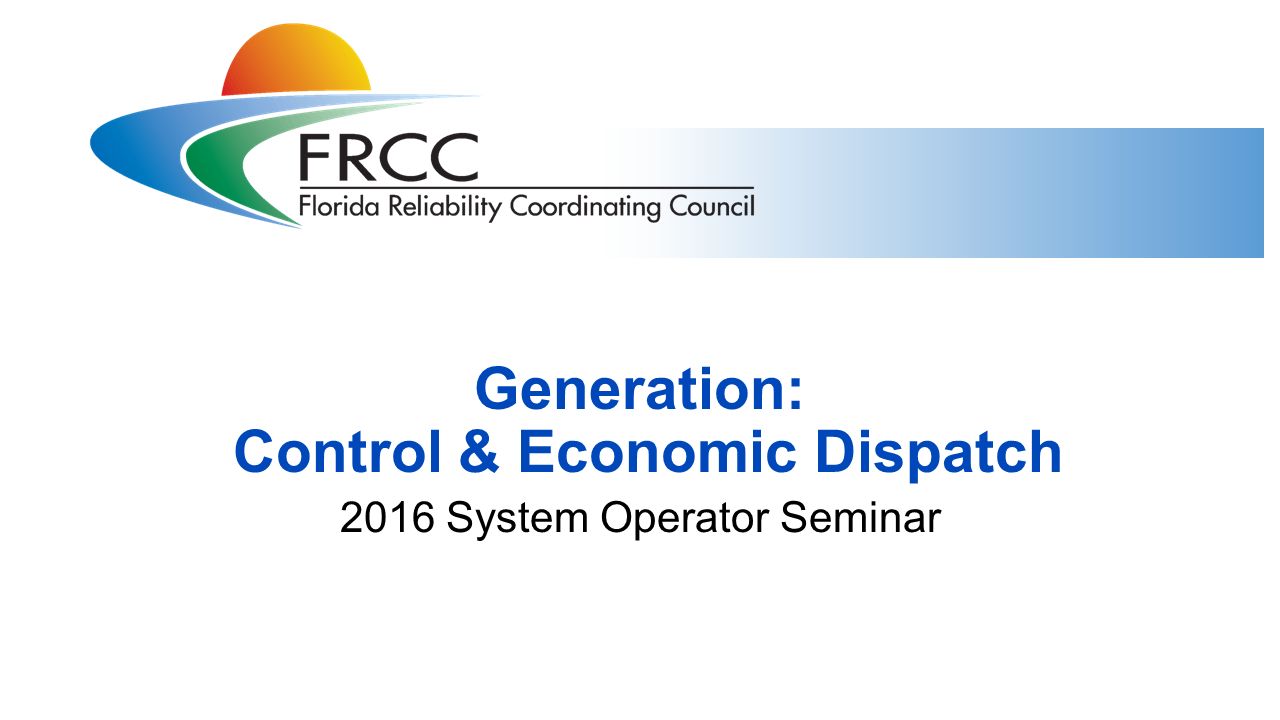 FRCC
Florida Reliability Coordinating Council

Generation:
Control & Economic Dispatch

2016 System Operator Seminar